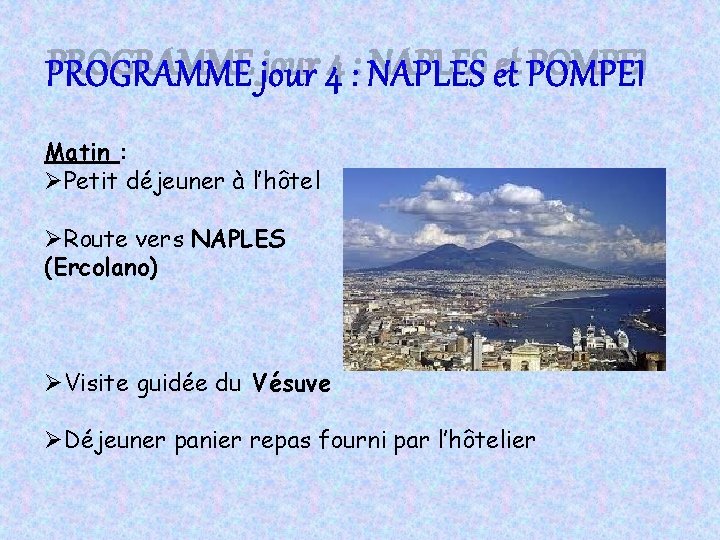 PROGRAMME jour 4 : NAPLES et POMPEI

Matin :

➢Petit déjeuner à l'hôtel

➢Route vers NAPLES (Ercolano)

➢Visite guidée du Vésuve

➢Déjeuner panier repas fourni par l'hôtelier